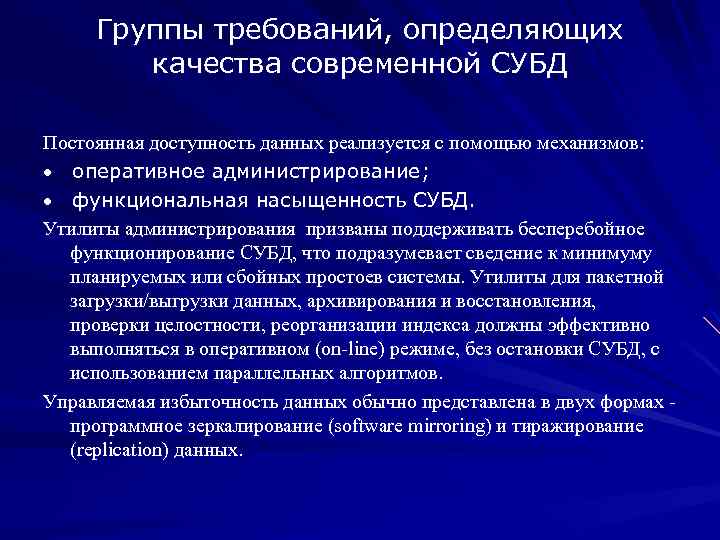 Группы требований, определяющих качества современной СУБД

Постоянная доступность данных реализуется с помощью механизмов:
• оперативное администрирование;
• функциональная насыщенность СУБД.

Утилиты администрирования призваны поддерживать бесперебойное функционирование СУБД, что подразумевает сведение к минимуму планируемых или сбойных простоев системы. Утилиты для пакетной загрузки/выгрузки данных, архивирования и восстановления, проверки целостности, реорганизации индекса должны эффективно выполняться в оперативном (on-line) режиме, без остановки СУБД, с использованием параллельных алгоритмов.

Управляемая избыточность данных обычно представлена в двух формах - программное зеркалирование (software mirroring) и тиражирование (replication) данных.